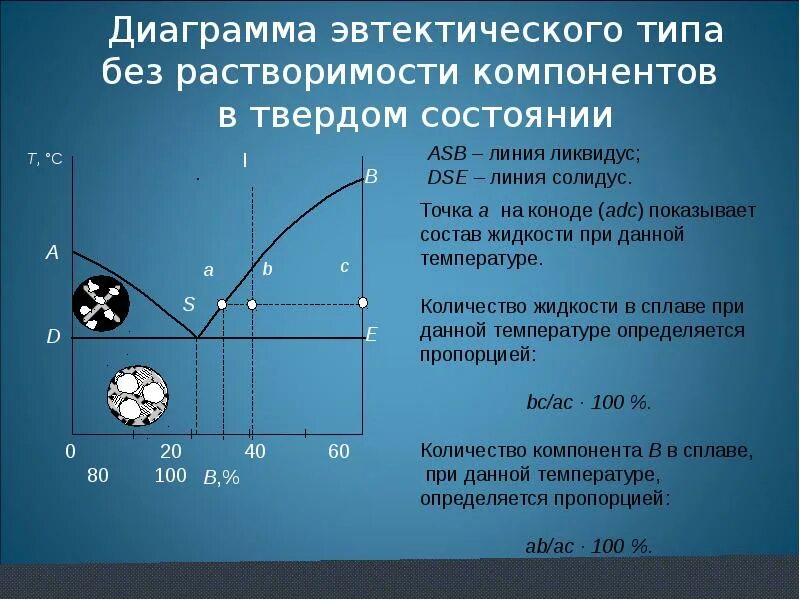 Диаграмма эвтектического типа без растворимости компонентов в твердом состоянии

T, °C
I
B
A
a
b
c
S
D
E
0
20
40
60
80
100
B,%

ASB – линия ликвидус;
DSE – линия солидус.

Точка a на коноде (adc) показывает состав жидкости при данной температуре.

Количество жидкости в сплаве при данной температуре определяется пропорцией:

bc/ac · 100 %.

Количество компонента B в сплаве, при данной температуре, определяется пропорцией:

ab/ac · 100 %.